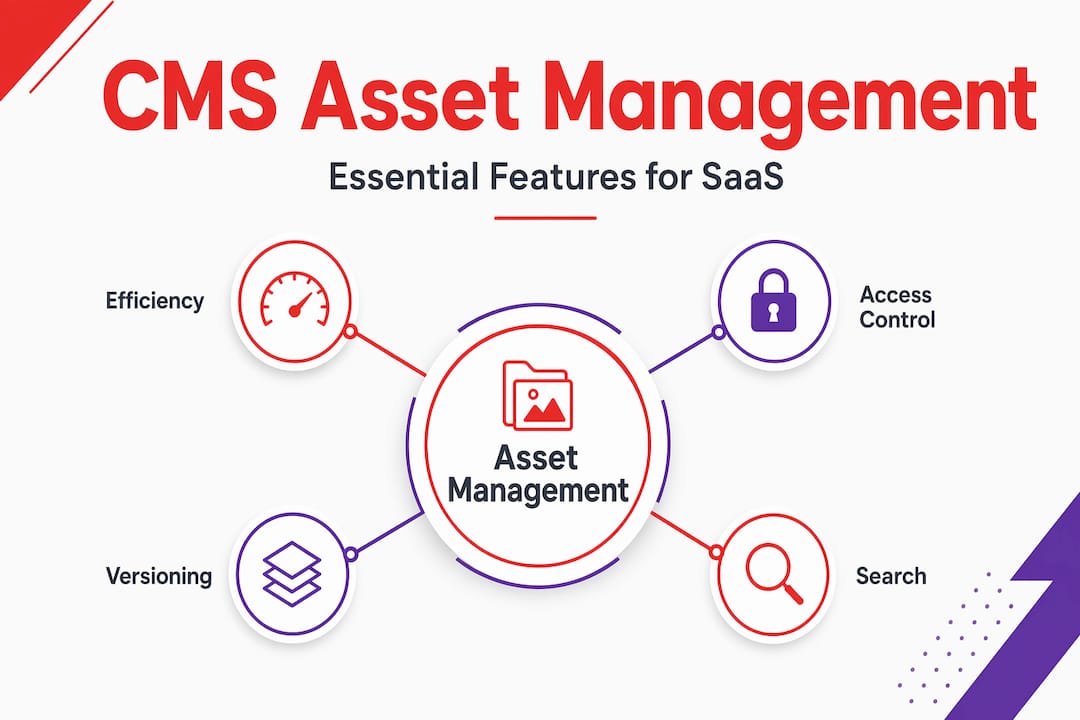 CMS Asset Management

Essential Features for SaaS

Efficiency

Access Control

Asset Management

Versioning

Search